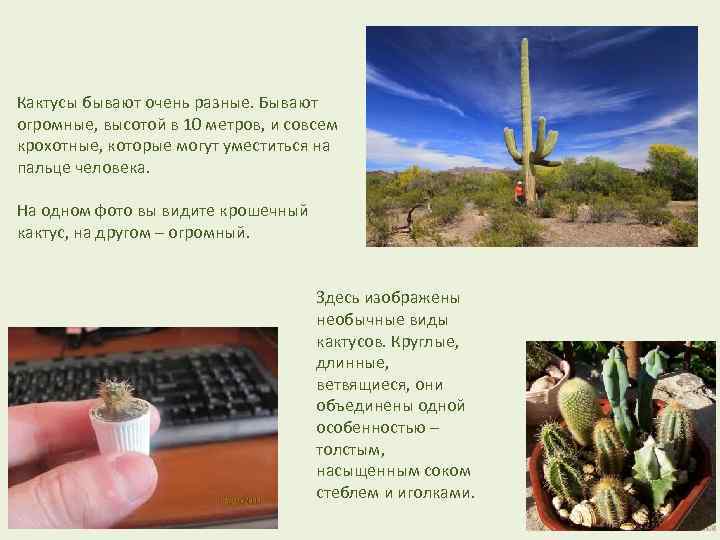 Кактусы бывают очень разные. Бывают огромные, высотой в 10 метров, и совсем крохотные, которые могут уместиться на пальце человека.

На одном фото вы видите крошечный кактус, на другом – огромный.

Здесь изображены необычные виды кактусов. Круглые, длинные, ветвящиеся, они объединены одной особенностью – толстым, насыщенным соком стеблем и иголками.